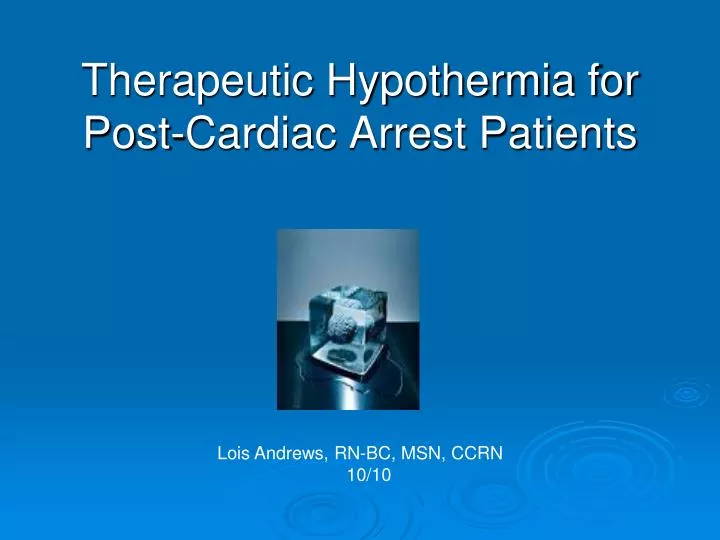 Therapeutic Hypothermia for Post-Cardiac Arrest Patients

Lois Andrews, RN-BC, MSN, CCRN
10/10